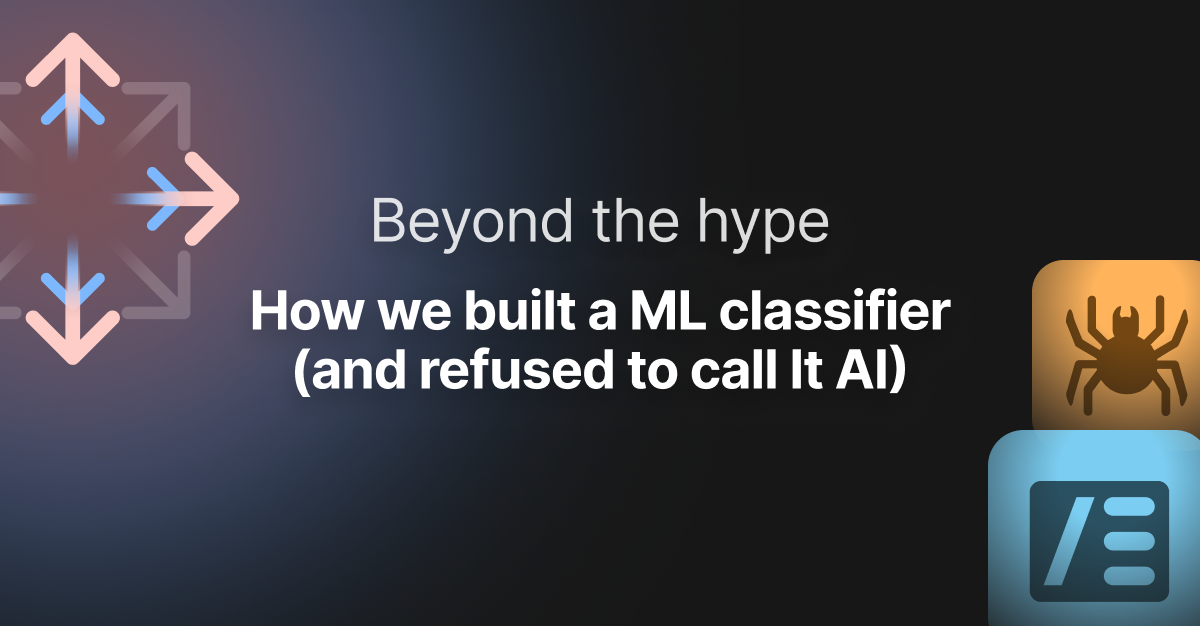 Beyond the hype

How we built a ML classifier (and refused to call It AI)